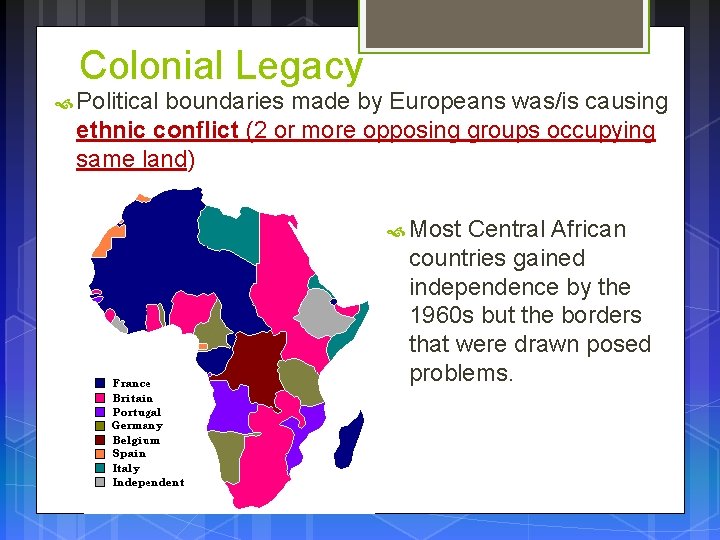 Colonial Legacy

Political boundaries made by Europeans was/is causing ethnic conflict (2 or more opposing groups occupying same land)

Most Central African countries gained independence by the 1960s but the borders that were drawn posed problems.

France
Britain
Portugal
Germany
Belgium
Spain
Italy
Independent